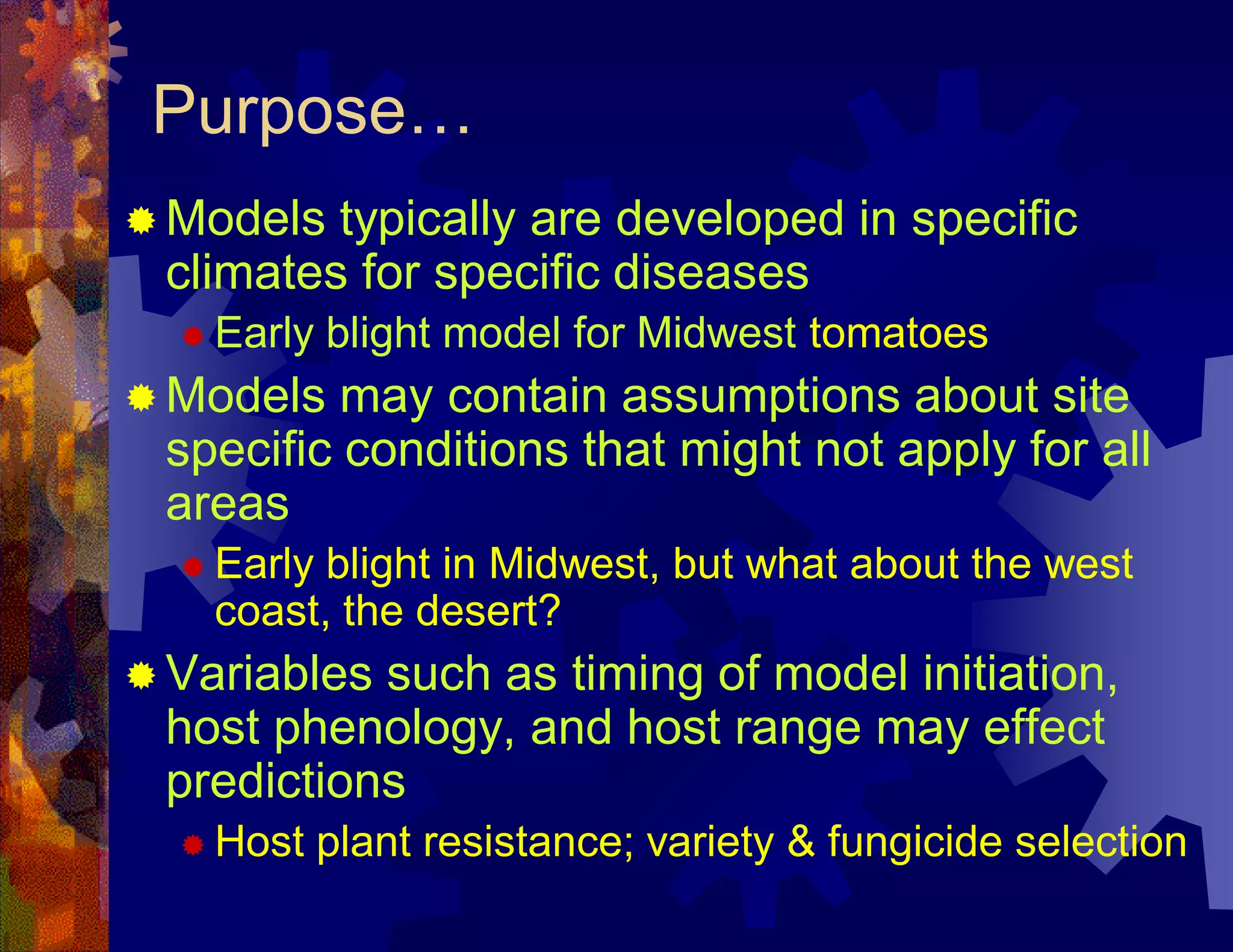 Purpose…

Models typically are developed in specific climates for specific diseases

Early blight model for Midwest tomatoes

Models may contain assumptions about site specific conditions that might not apply for all areas

Early blight in Midwest, but what about the west coast, the desert?

Variables such as timing of model initiation, host phenology, and host range may effect predictions

Host plant resistance; variety & fungicide selection